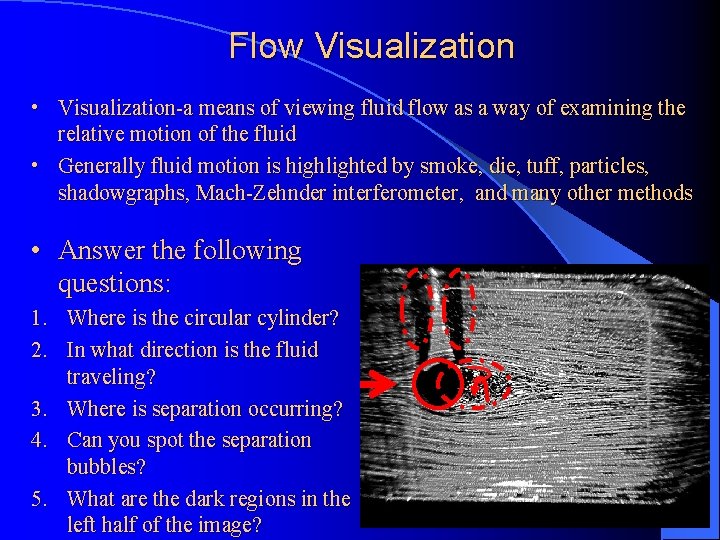 Flow Visualization

• Visualization-a means of viewing fluid flow as a way of examining the relative motion of the fluid

• Generally fluid motion is highlighted by smoke, die, tuff, particles, shadowgraphs, Mach-Zehnder interferometer, and many other methods

• Answer the following questions:

1. Where is the circular cylinder?
2. In what direction is the fluid traveling?
3. Where is separation occurring?
4. Can you spot the separation bubbles?
5. What are the dark regions in the left half of the image?